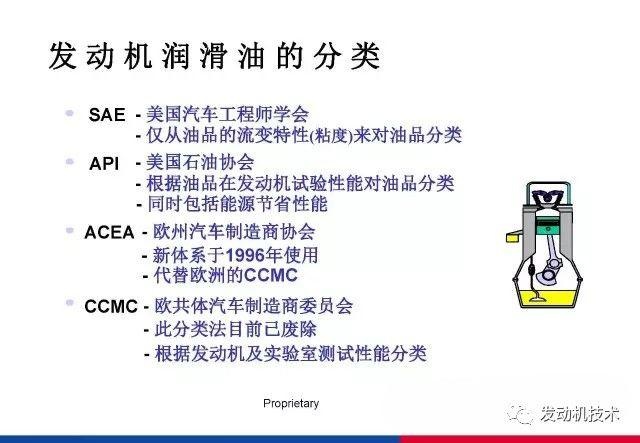 发动机润滑油的分类

SAE - 美国汽车工程师学会
- 仅从油品的流变特性(粘度)来对油品分类

API - 美国石油协会
- 根据油品在发动机试验性能对油品分类
- 同时包括能源节省性能

ACEA - 欧州汽车制造商协会
- 新体系于1996年使用
- 代替欧洲的CCMC

CCMC - 欧共体汽车制造商委员会
- 此分类法目前已废除
- 根据发动机及实验室测试性能分类

Proprietary

发动机技术